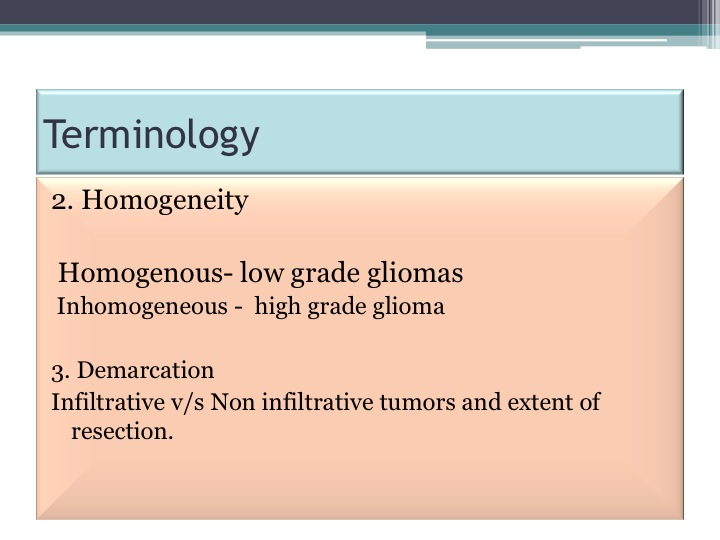 Terminology

2. Homogeneity

Homogenous- low grade gliomas
Inhomogeneous - high grade glioma

3. Demarcation
Infiltrative v/s Non infiltrative tumors and extent of resection.